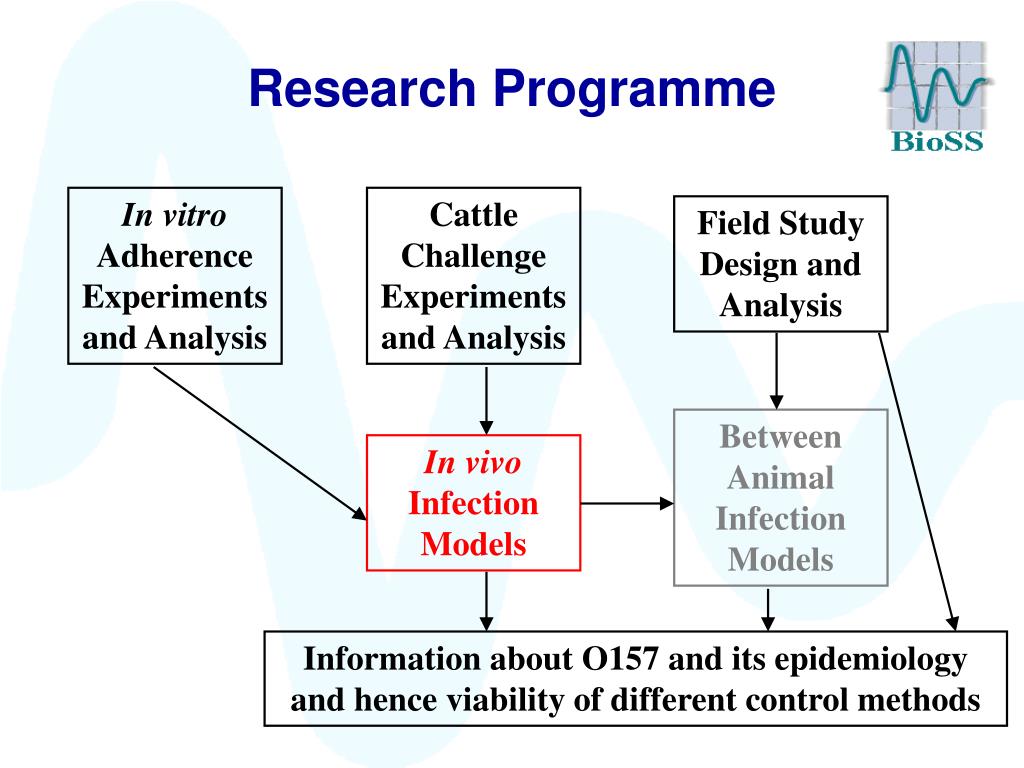 Research Programme

BioSS

In vitro Adherence Experiments and Analysis

Cattle Challenge Experiments and Analysis

Field Study Design and Analysis

In vivo Infection Models

Between Animal Infection Models

Information about O157 and its epidemiology and hence viability of different control methods